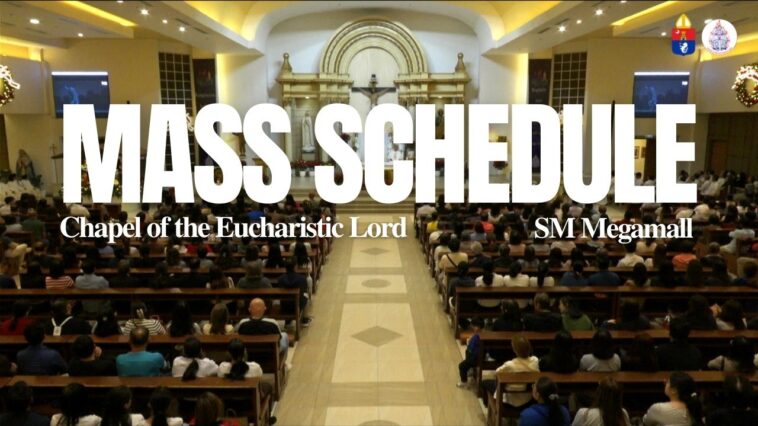 MASS SCHEDULE
Chapel of the Eucharistic Lord
SM Megamall